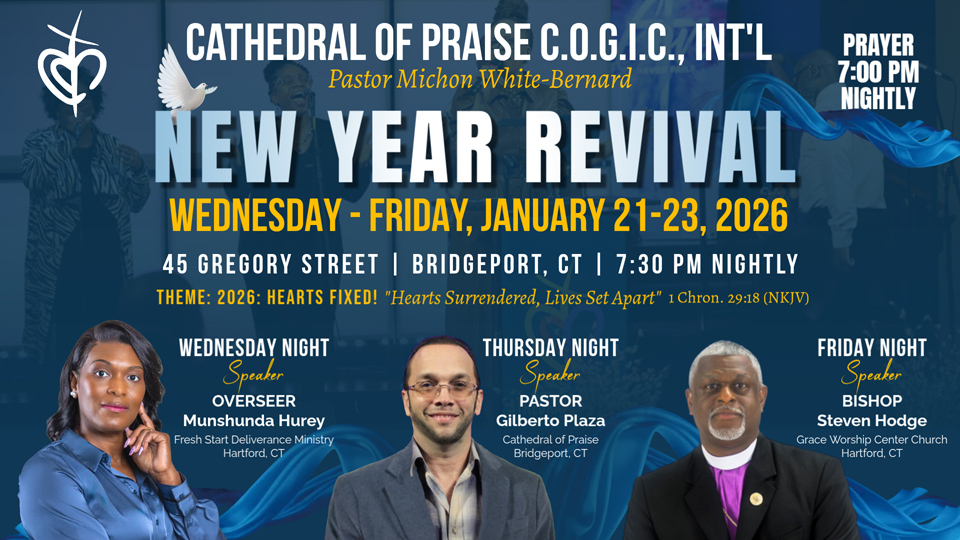 CATHEDRAL OF PRAISE C.O.G.I.C., INT'L

Pastor Michon White-Bernard

PRAYER 7:00 PM NIGHTLY

NEW YEAR REVIVAL

WEDNESDAY - FRIDAY, JANUARY 21-23, 2026

45 GREGORY STREET | BRIDGEPORT, CT | 7:30 PM NIGHTLY

THEME: 2026: HEARTS FIXED! "Hearts Surrendered, Lives Set Apart" 1 Chron. 29:18 (NKJV)

WEDNESDAY NIGHT
Speaker
OVERSEER
Munshunda Hurey
Fresh Start Deliverance Ministry
Hartford, CT

THURSDAY NIGHT
Speaker
PASTOR
Gilberto Plaza
Cathedral of Praise
Bridgeport, CT

FRIDAY NIGHT
Speaker
BISHOP
Steven Hodge
Grace Worship Center Church
Hartford, CT